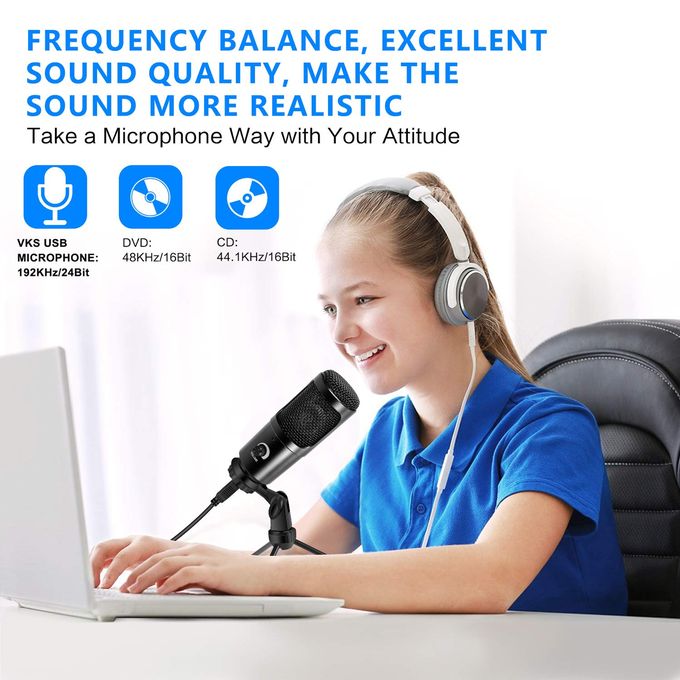 FREQUENCY BALANCE, EXCELLENT SOUND QUALITY, MAKE THE SOUND MORE REALISTIC

Take a Microphone Way with Your Attitude

VKS USB MICROPHONE: 192KHz/24Bit

DVD: 48KHz/16Bit

CD: 44.1KHz/16Bit